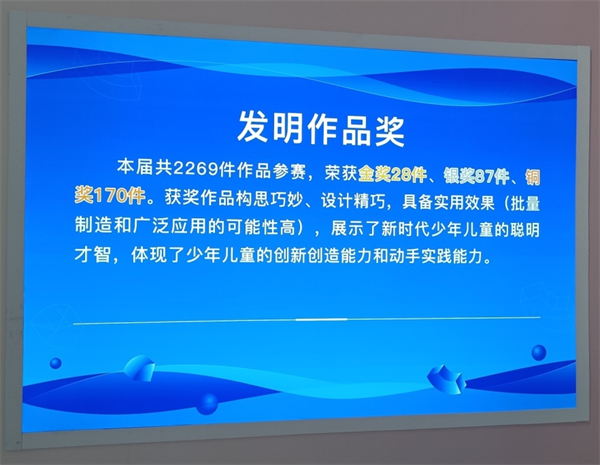 发明作品奖

本届共2269件作品参赛，荣获金奖28件、银奖87件、铜奖170件。获奖作品构思巧妙、设计精巧，具备实用效果（批量制造和广泛应用的可能性高），展示了新时代少年儿童的聪明才智，体现了少年儿童的创新创造能力和动手实践能力。